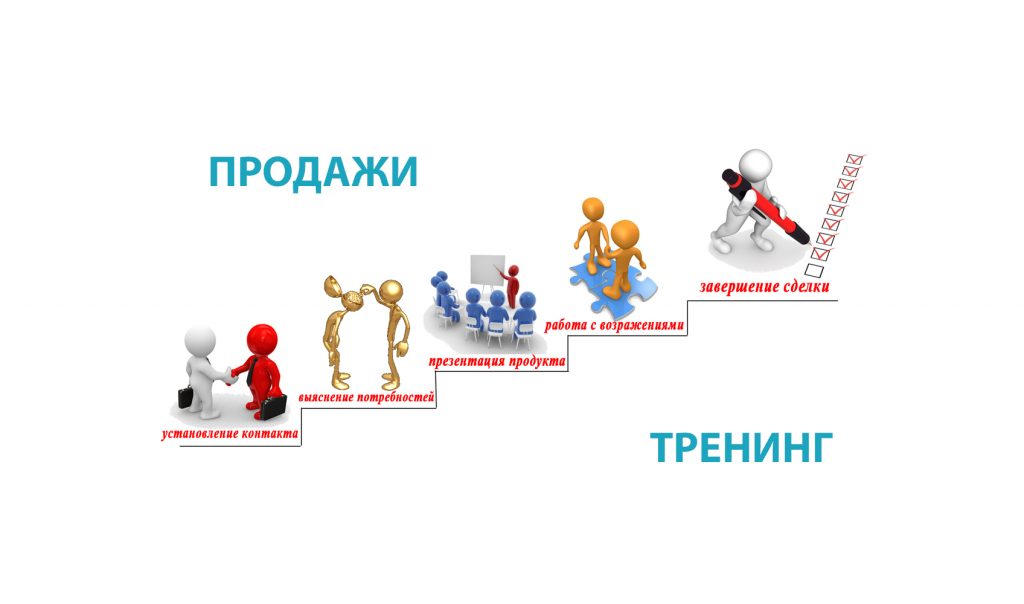 ПРОДАЖИ

установление контакта

выяснение потребностей

презентация продукта

работа с возражениями

завершение сделки

ТРЕНИНГ